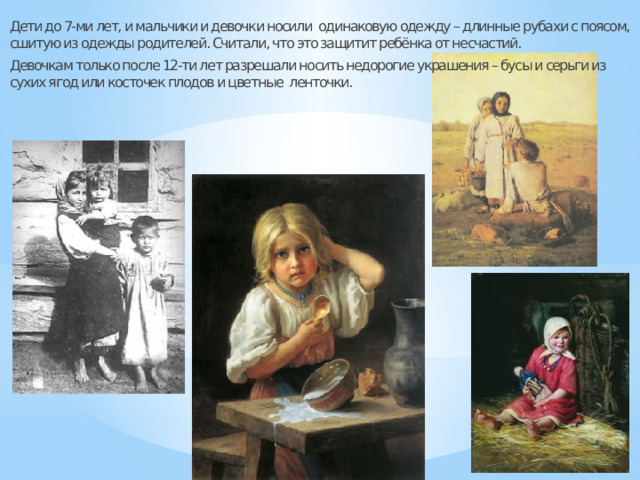 Дети до 7-ми лет, и мальчики и девочки носили одинаковую одежду – длинные рубахи с поясом, сшитую из одежды родителей. Считали, что это защитит ребёнка от несчастий.

Девочкам только после 12-ти лет разрешали носить недорогие украшения – бусы и серьги из сухих ягод или косточек плодов и цветные ленточки.